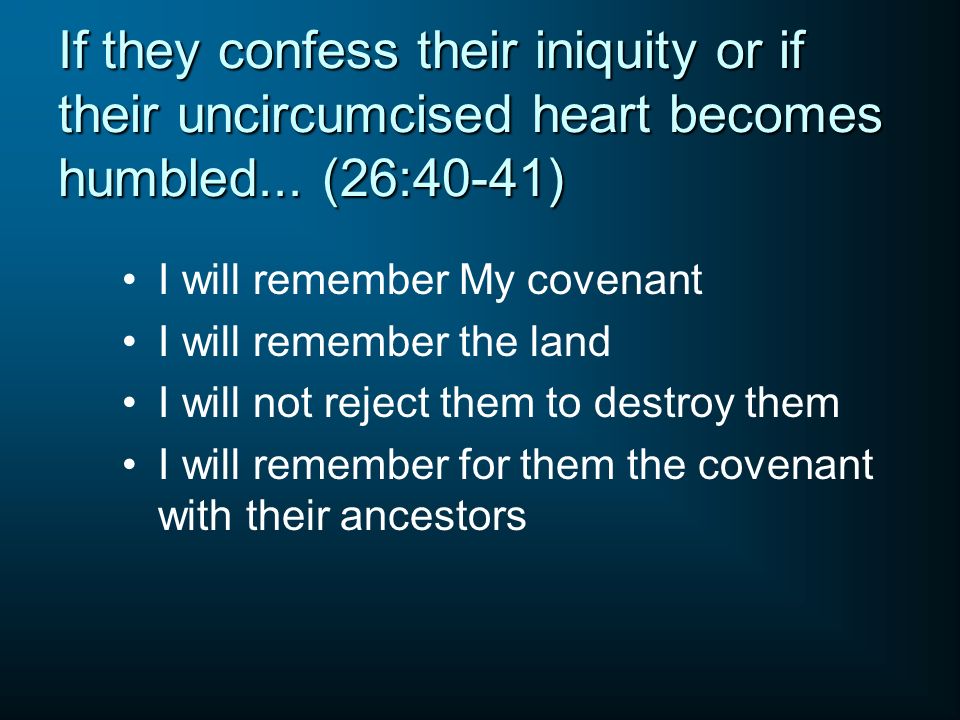 If they confess their iniquity or if their uncircumcised heart becomes humbled... (26:40-41)

• I will remember My covenant
• I will remember the land
• I will not reject them to destroy them
• I will remember for them the covenant with their ancestors